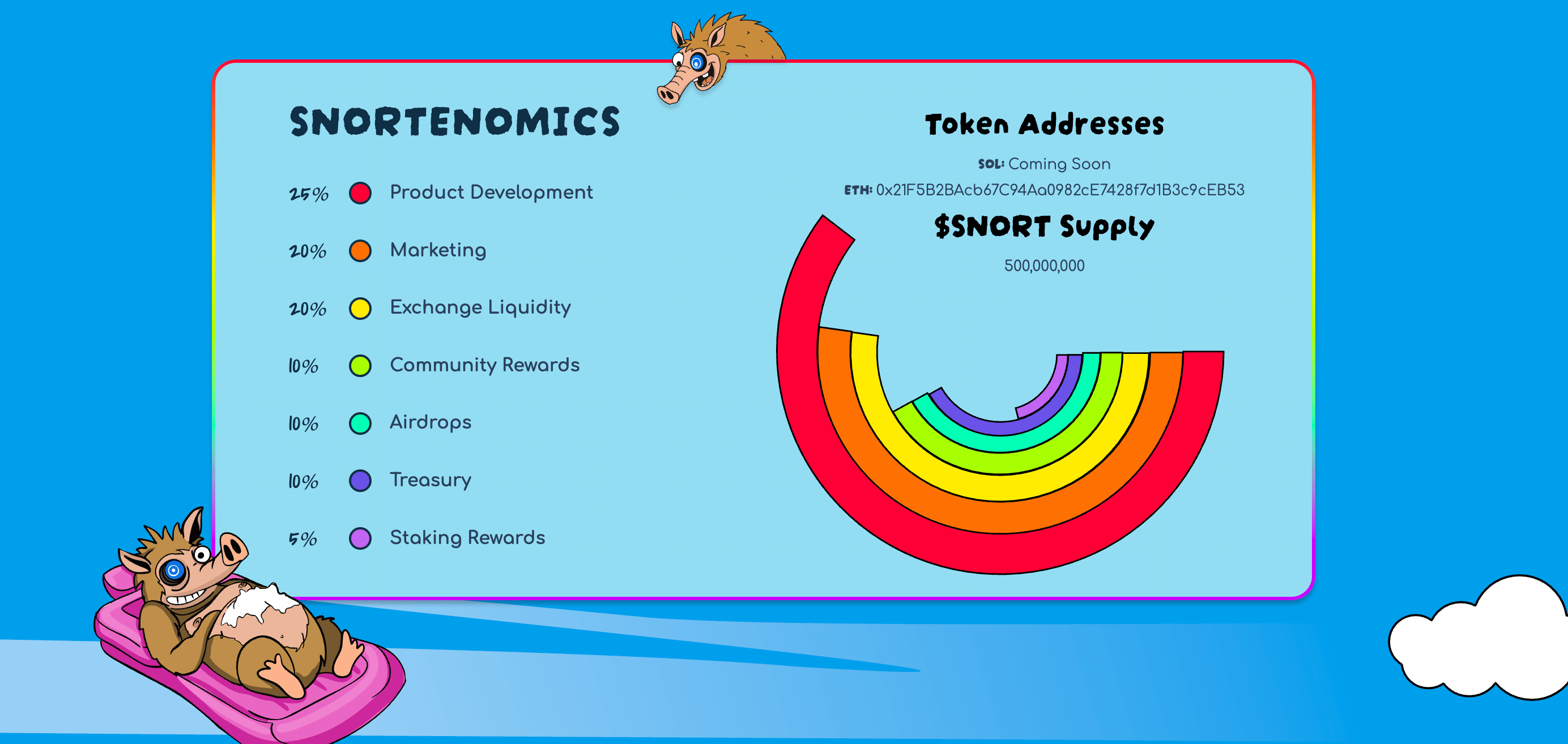 SNORTENOMICS

25% Product Development

20% Marketing

20% Exchange Liquidity

10% Community Rewards

10% Airdrops

10% Treasury

5% Staking Rewards

Token Addresses

SOL: Coming Soon

ETH: 0x21F5B2BAcb67C94Aa0982cE7428f7d1B3c9cEB53

$SNORT Supply

500,000,000